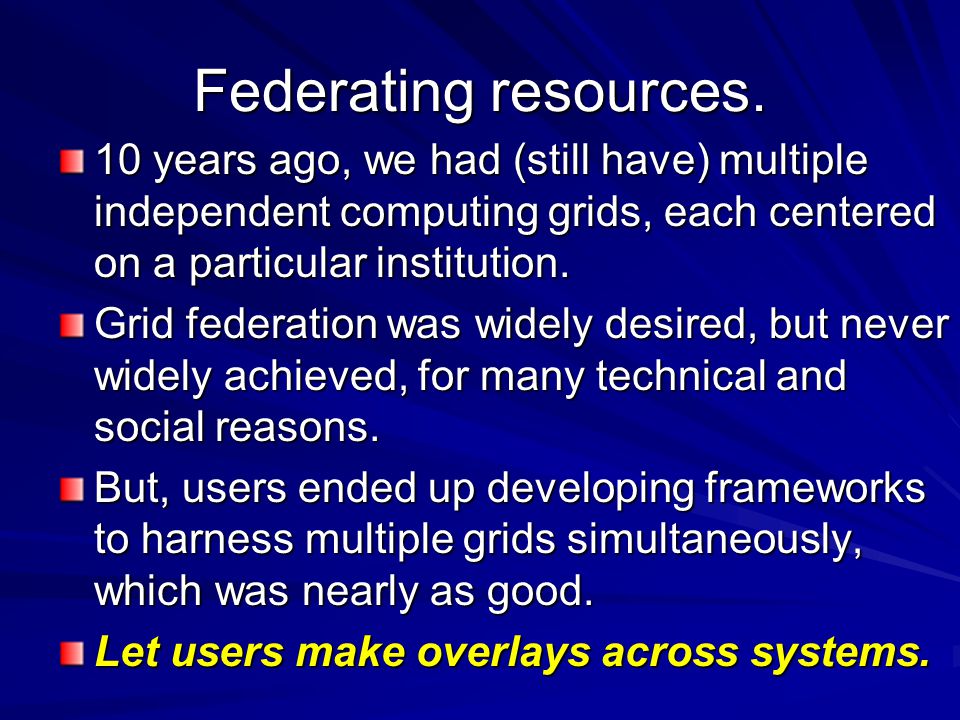 Federating resources.

10 years ago, we had (still have) multiple independent computing grids, each centered on a particular institution.

Grid federation was widely desired, but never widely achieved, for many technical and social reasons.

But, users ended up developing frameworks to harness multiple grids simultaneously, which was nearly as good.

Let users make overlays across systems.